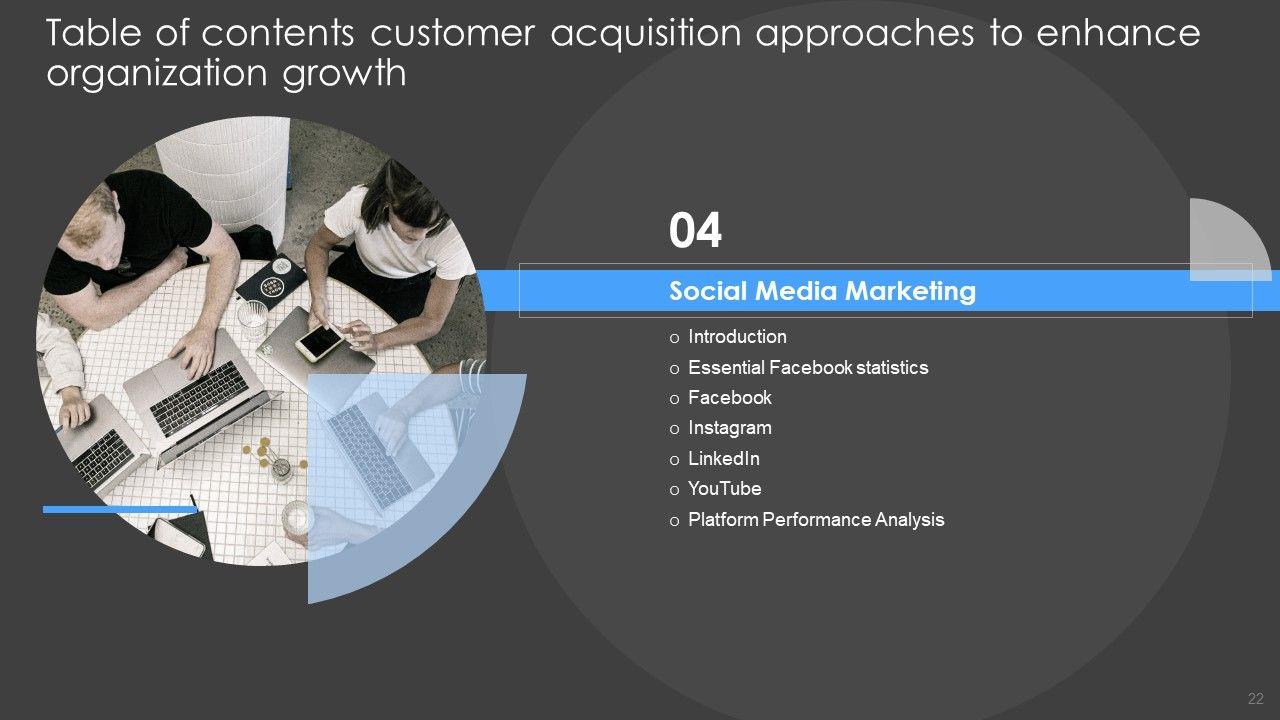 Table of contents customer acquisition approaches to enhance organization growth

04

Social Media Marketing

o Introduction
o Essential Facebook statistics
o Facebook
o Instagram
o LinkedIn
o YouTube
o Platform Performance Analysis

22